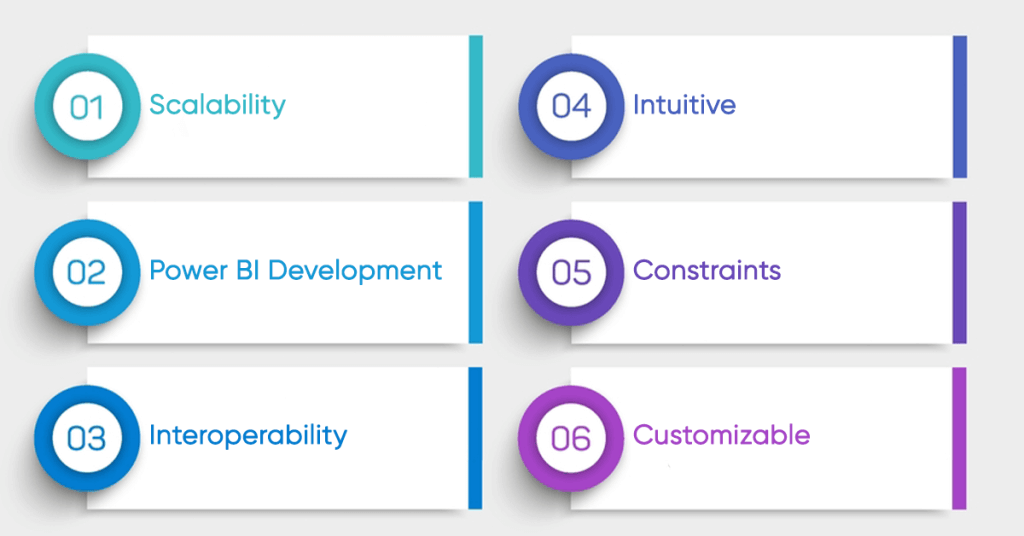 01 Scalability

02 Power BI Development

03 Interoperability

04 Intuitive

05 Constraints

06 Customizable